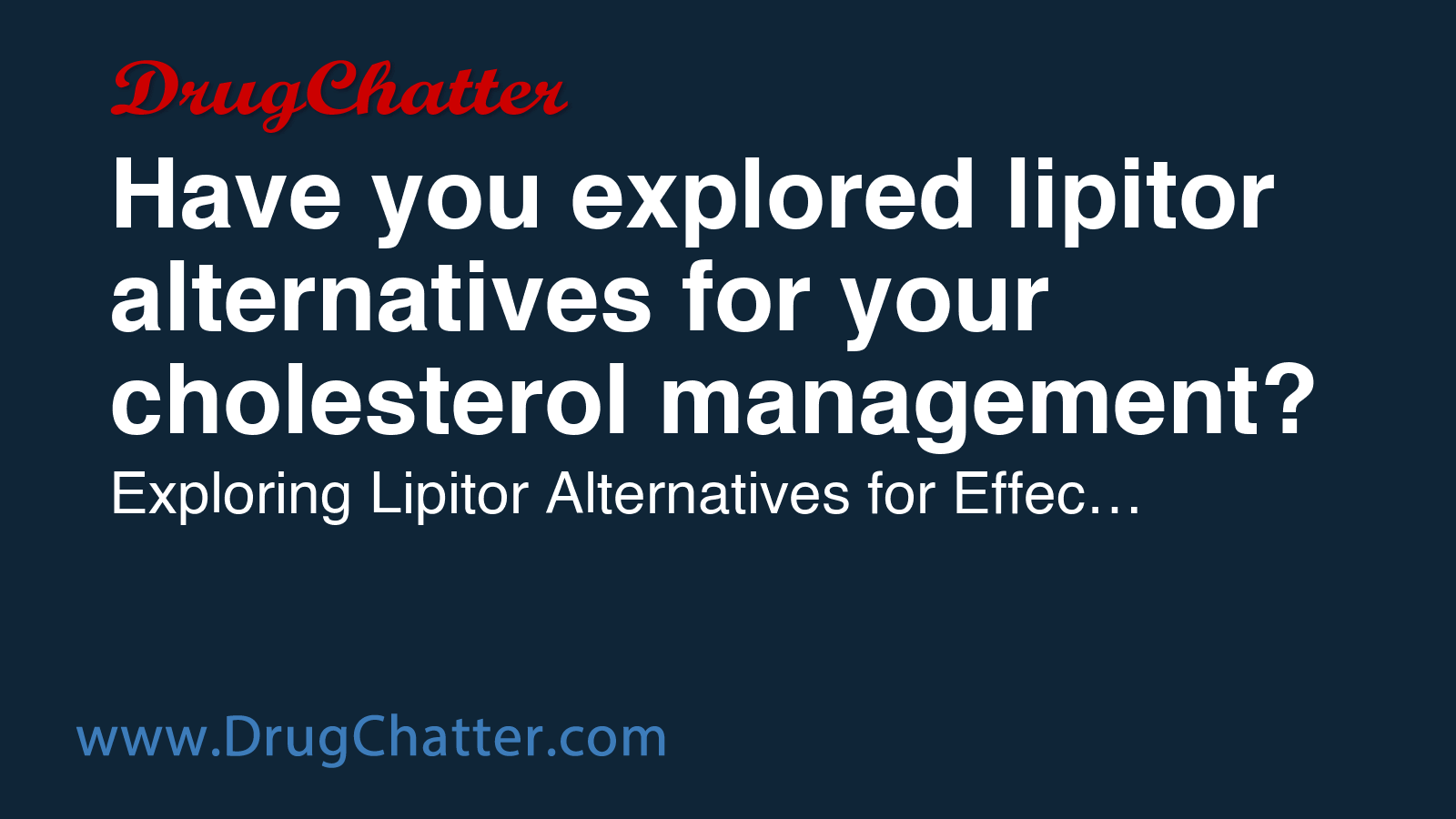 DrugChatter

Have you explored lipitor alternatives for your cholesterol management?

Exploring Lipitor Alternatives for Effec…

www.DrugChatter.com